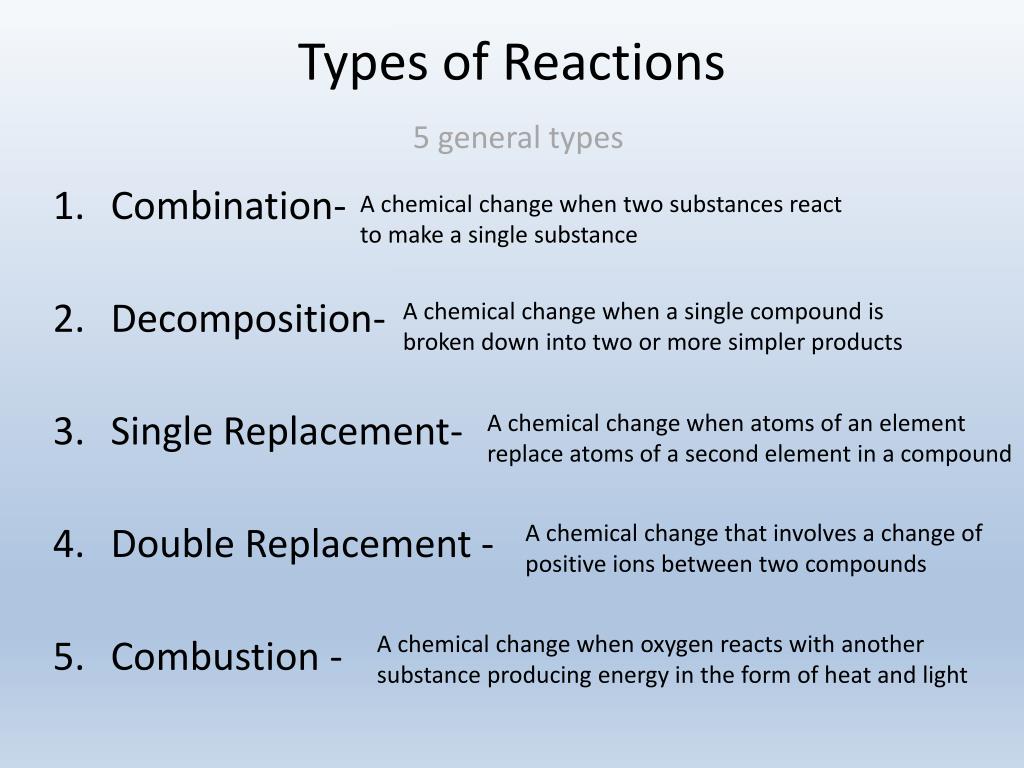 Types of Reactions

5 general types

1. Combination- A chemical change when two substances react to make a single substance

2. Decomposition- A chemical change when a single compound is broken down into two or more simpler products

3. Single Replacement- A chemical change when atoms of an element replace atoms of a second element in a compound

4. Double Replacement - A chemical change that involves a change of positive ions between two compounds

5. Combustion - A chemical change when oxygen reacts with another substance producing energy in the form of heat and light